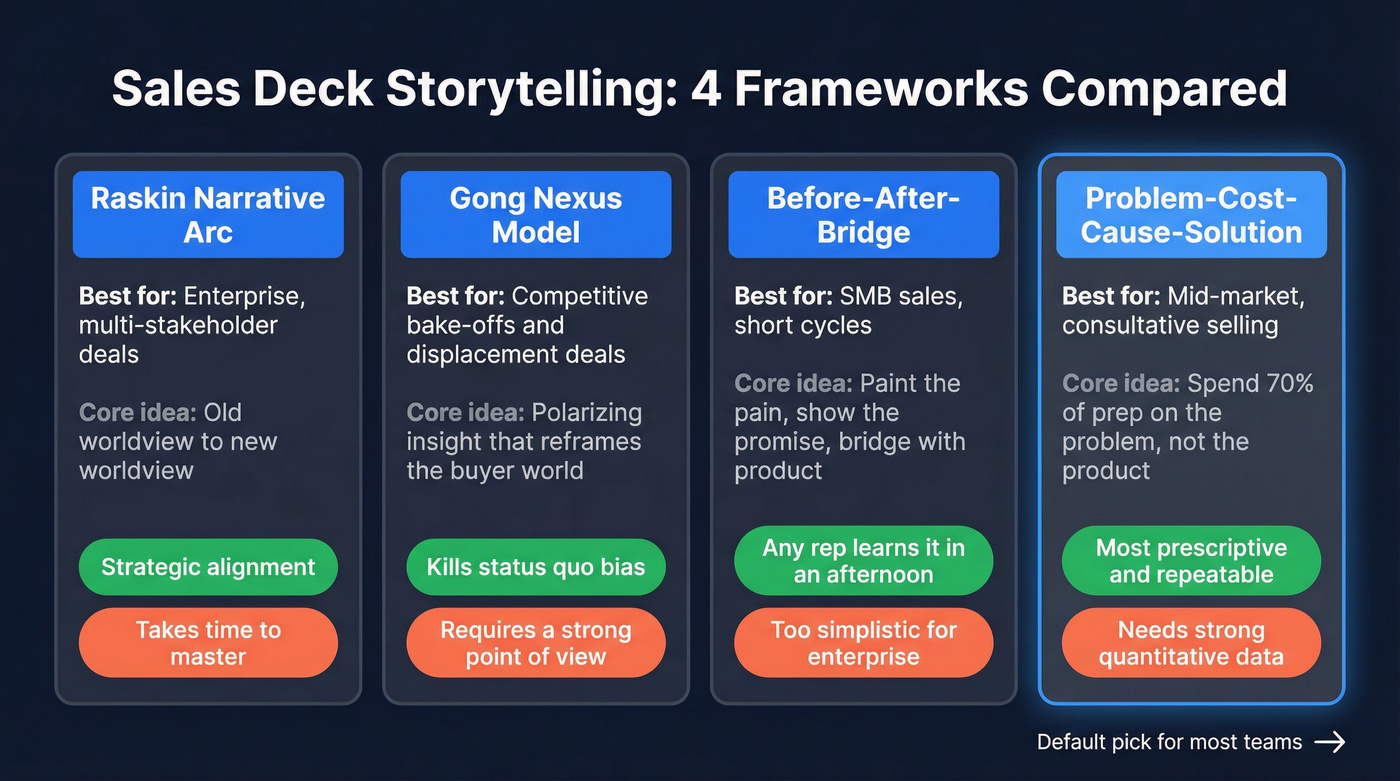 Sales Deck Storytelling: 4 Frameworks Compared

Raskin Narrative Arc

Best for: Enterprise, multi-stakeholder deals

Core idea: Old worldview to new worldview

Strategic alignment

Takes time to master

Gong Nexus Model

Best for: Competitive bake-offs and displacement deals

Core idea: Polarizing insight that reframes the buyer world

Kills status quo bias

Requires a strong point of view

Before-After-Bridge

Best for: SMB sales, short cycles

Core idea: Paint the pain, show the promise, bridge with product

Any rep learns it in an afternoon

Too simplistic for enterprise

Problem-Cost-Cause-Solution

Best for: Mid-market, consultative selling

Core idea: Spend 70% of prep on the problem, not the product

Most prescriptive and repeatable

Needs strong quantitative data

Default pick for most teams →